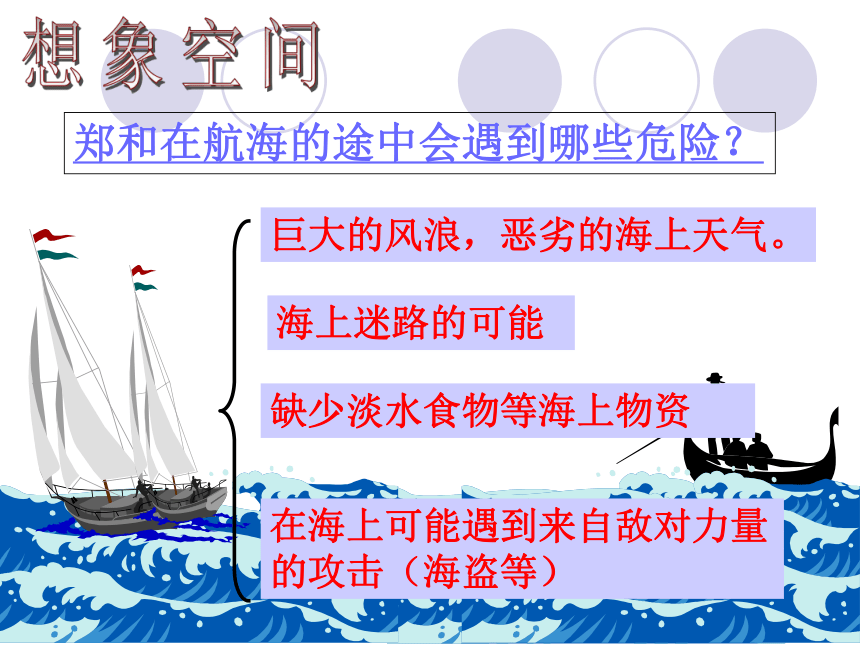 想象空间

郑和在航海的途中会遇到哪些危险？

巨大的风浪，恶劣的海上天气。

海上迷路的可能

缺少淡水食物等海上物资

在海上可能遇到来自敌对力量的攻击（海盗等）